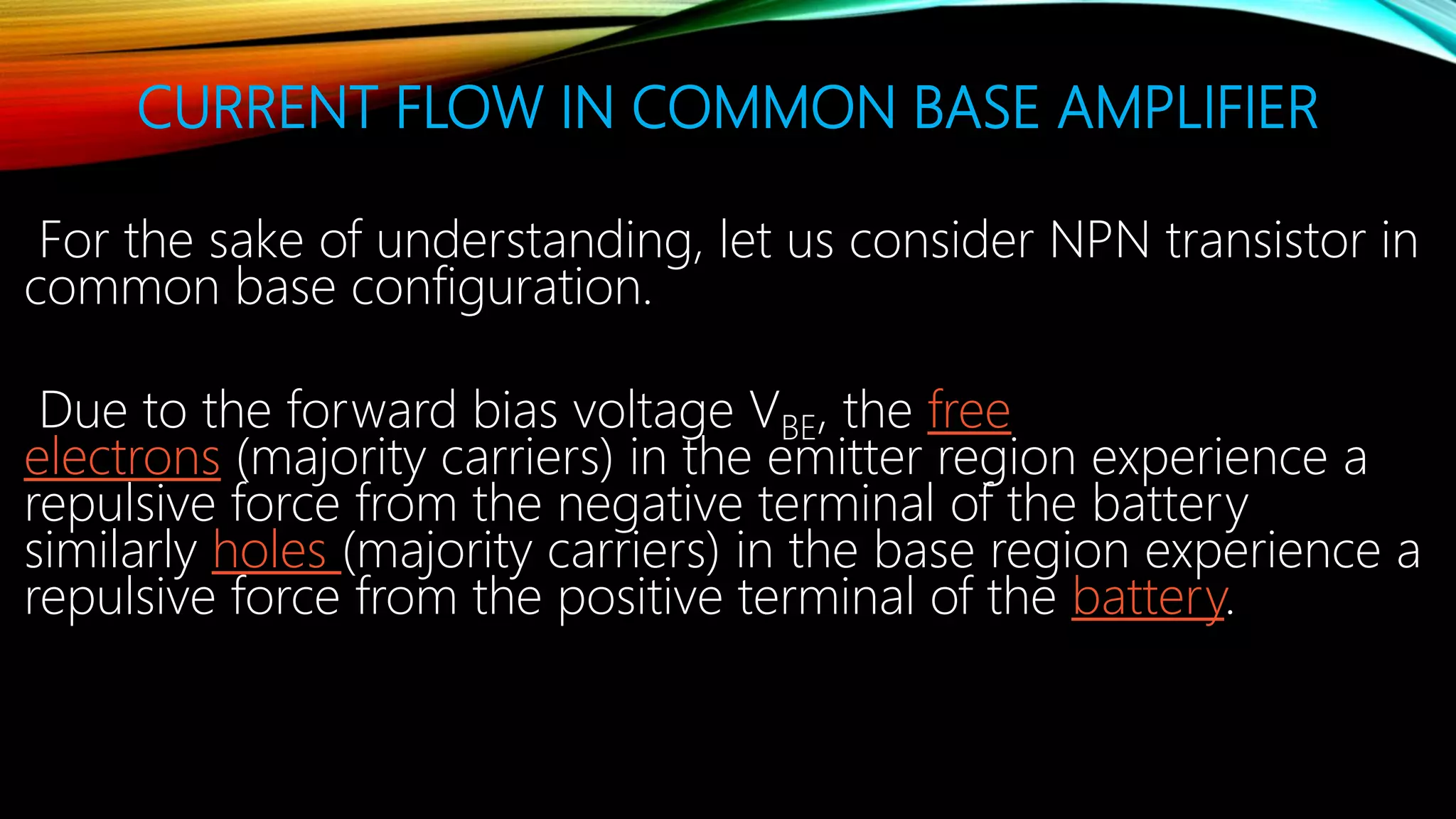 CURRENT FLOW IN COMMON BASE AMPLIFIER

For the sake of understanding, let us consider NPN transistor in common base configuration.

Due to the forward bias voltage $V_{BE}$, the free electrons (majority carriers) in the emitter region experience a repulsive force from the negative terminal of the battery similarly holes (majority carriers) in the base region experience a repulsive force from the positive terminal of the battery.